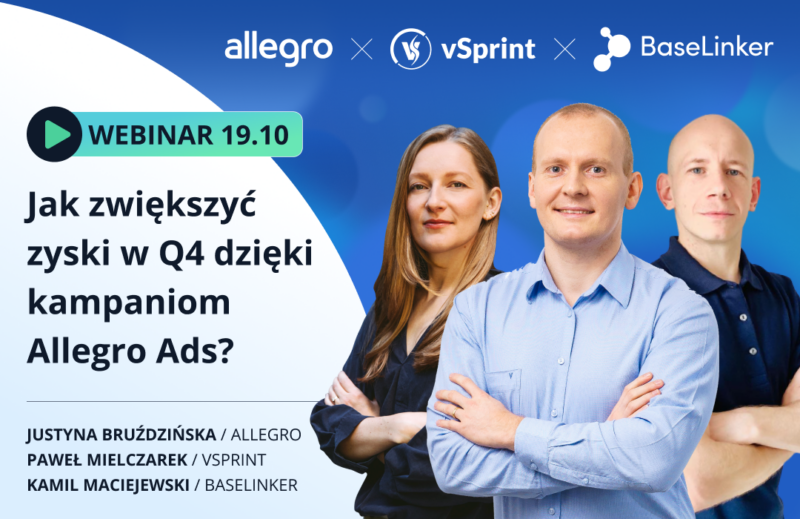 allegro × vSprint × BaseLinker

WEBINAR 19.10

Jak zwiększyć zyski w Q4 dzięki kampaniom Allegro Ads?

JUSTYNA BRUŹDZIŃSKA / ALLEGRO
PAWEŁ MIELCZAREK / VSPRINT
KAMIL MACIEJEWSKI / BASELINKER